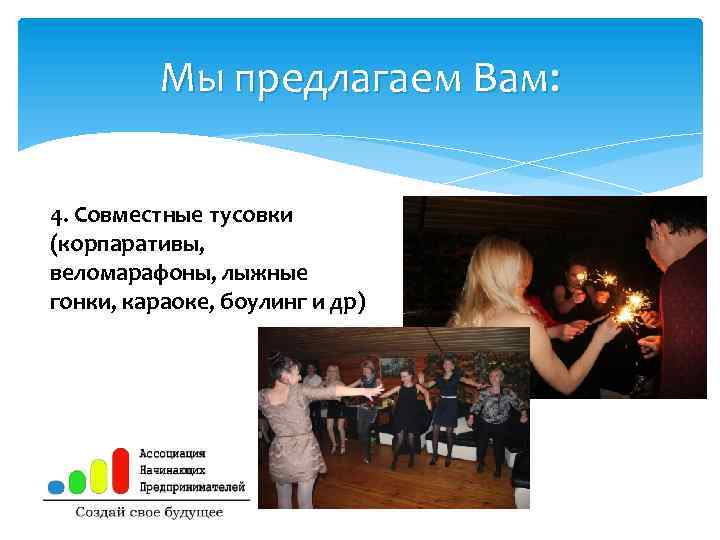 Мы предлагаем Вам:

4. Совместные тусовки (корпаративы, веломарафоны, лыжные гонки, караоке, боулинг и др)

Ассоциация
Начинающих
Предпринимателей

Создай свое будущее